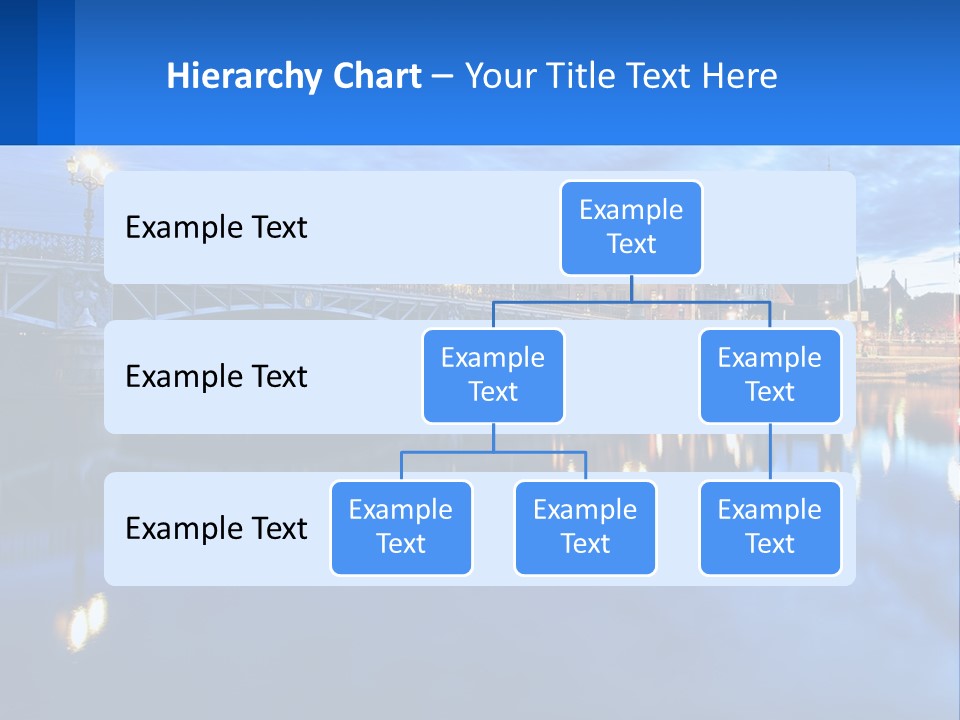 Hierarchy Chart – Your Title Text Here

Example Text

Example Text

Example Text

Example Text

Example Text

Example Text

Example Text

Example Text

Example Text